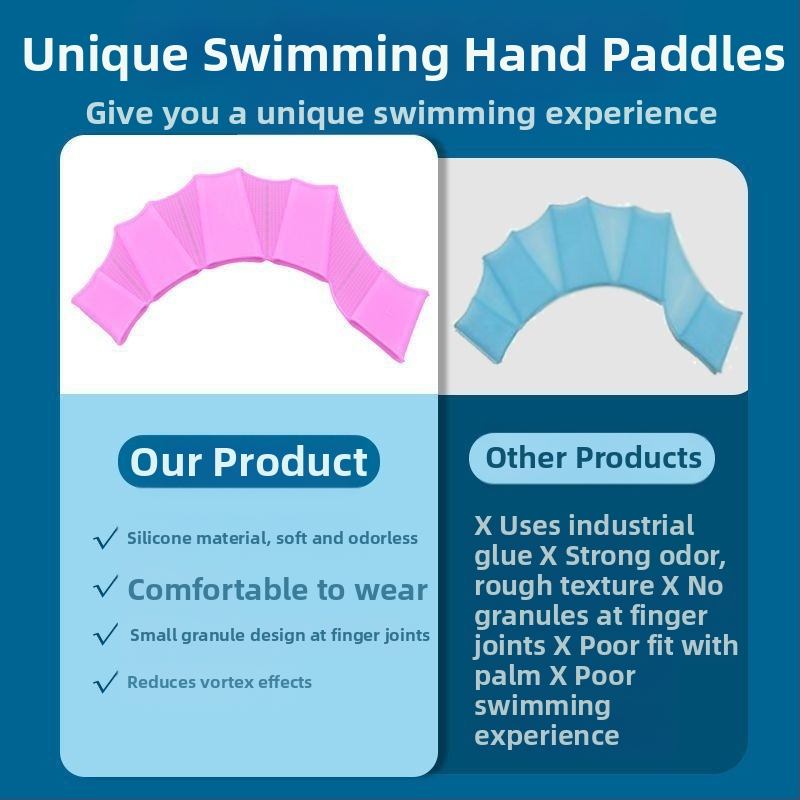 Unique Swimming Hand Paddles

Give you a unique swimming experience

Our Product

✓ Silicone material, soft and odorless

✓ Comfortable to wear

✓ Small granule design at finger joints

✓ Reduces vortex effects

Other Products

X Uses industrial glue X Strong odor, rough texture X No granules at finger joints X Poor fit with palm X Poor swimming experience